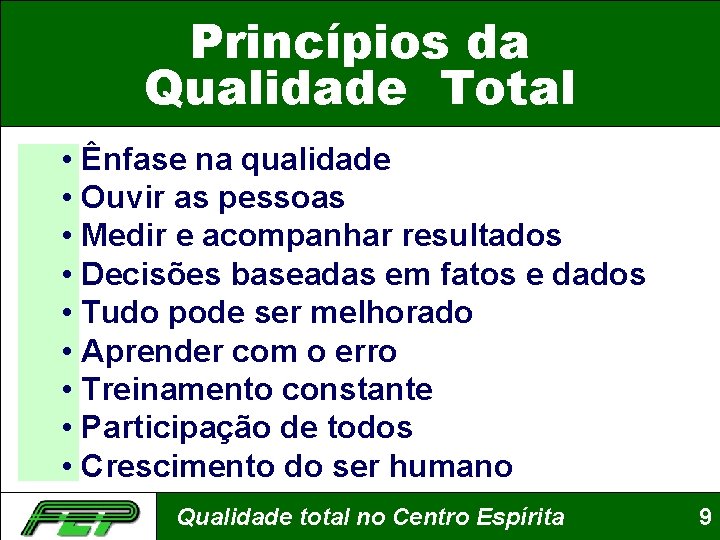 Princípios da Qualidade Total

• Ênfase na qualidade
• Ouvir as pessoas
• Medir e acompanhar resultados
• Decisões baseadas em fatos e dados
• Tudo pode ser melhorado
• Aprender com o erro
• Treinamento constante
• Participação de todos
• Crescimento do ser humano

FEP

Qualidade total no Centro Espírita

9